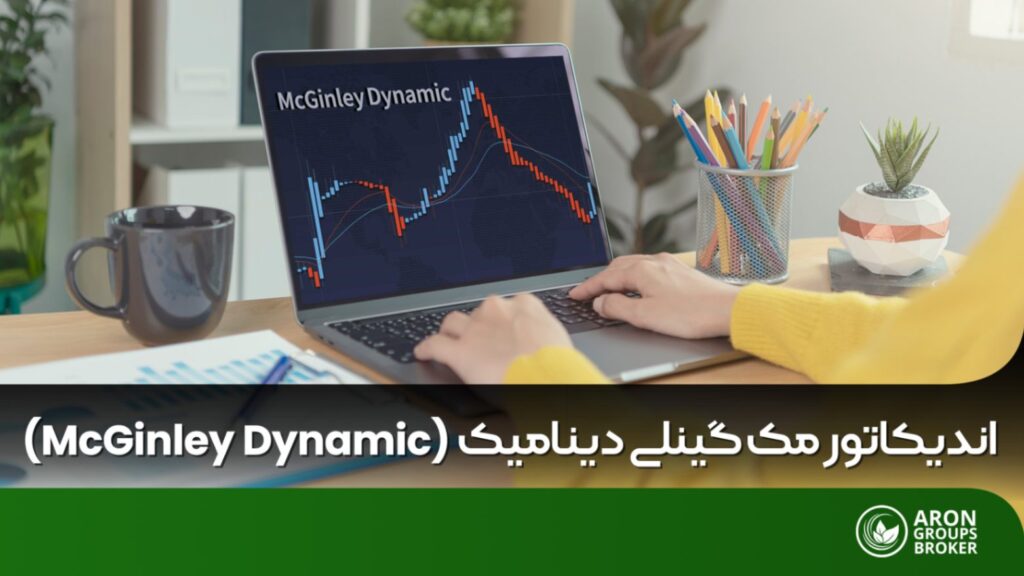 McGinley Dynamic

اندیکاتور مک گینلی دینامیک (McGinley Dynamic)

ARON GROUPS BROKER